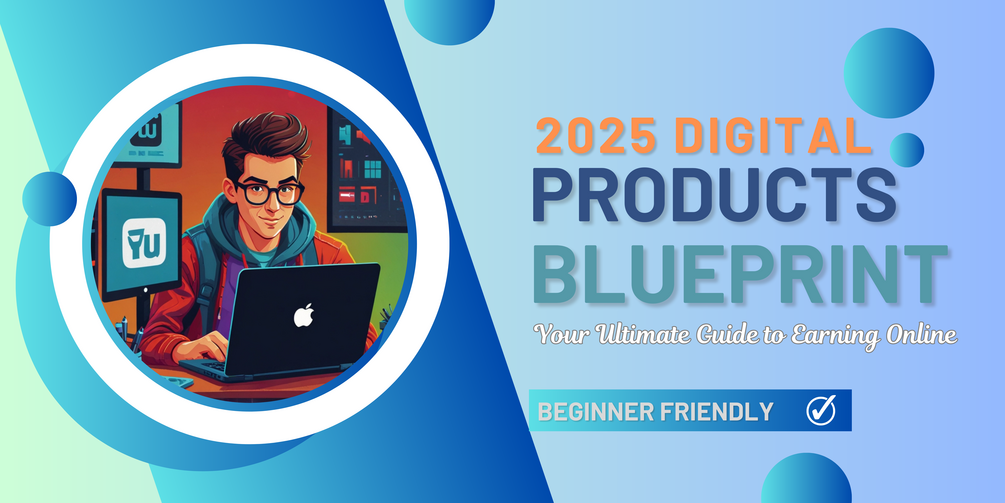 2025 DIGITAL
PRODUCTS
BLUEPRINT
Your Ultimate Guide to Earning Online

BEGINNER FRIENDLY